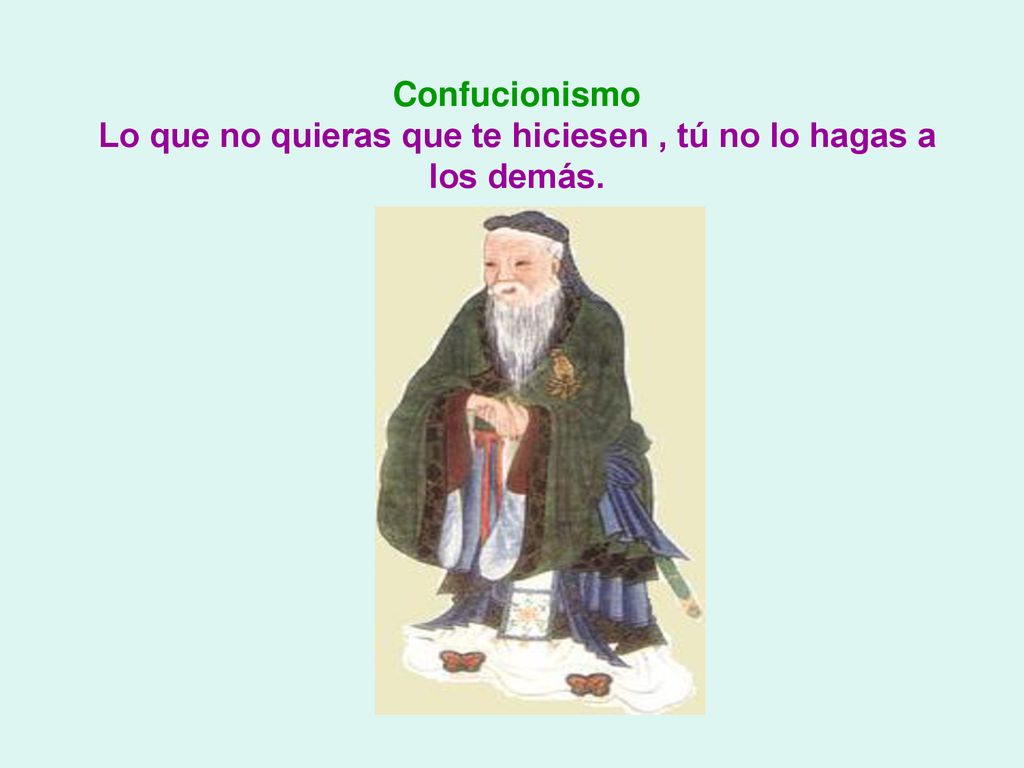 Confucionismo
Lo que no quieras que te hiciesen , tú no lo hagas a los demás.